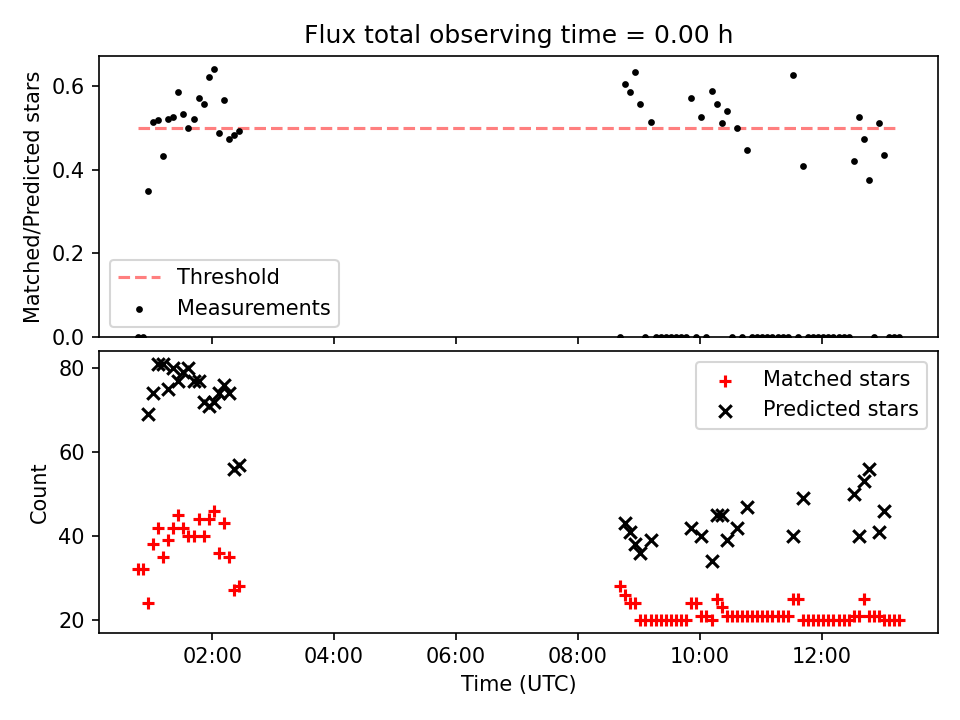 Flux total observing time = 0.00 h

Matched/Predicted stars

0.6
0.4
0.2
0.0

Threshold
Measurements

Count

80
60
40
20

Matched stars
Predicted stars

02:00
04:00
06:00
08:00
10:00
12:00

Time (UTC)